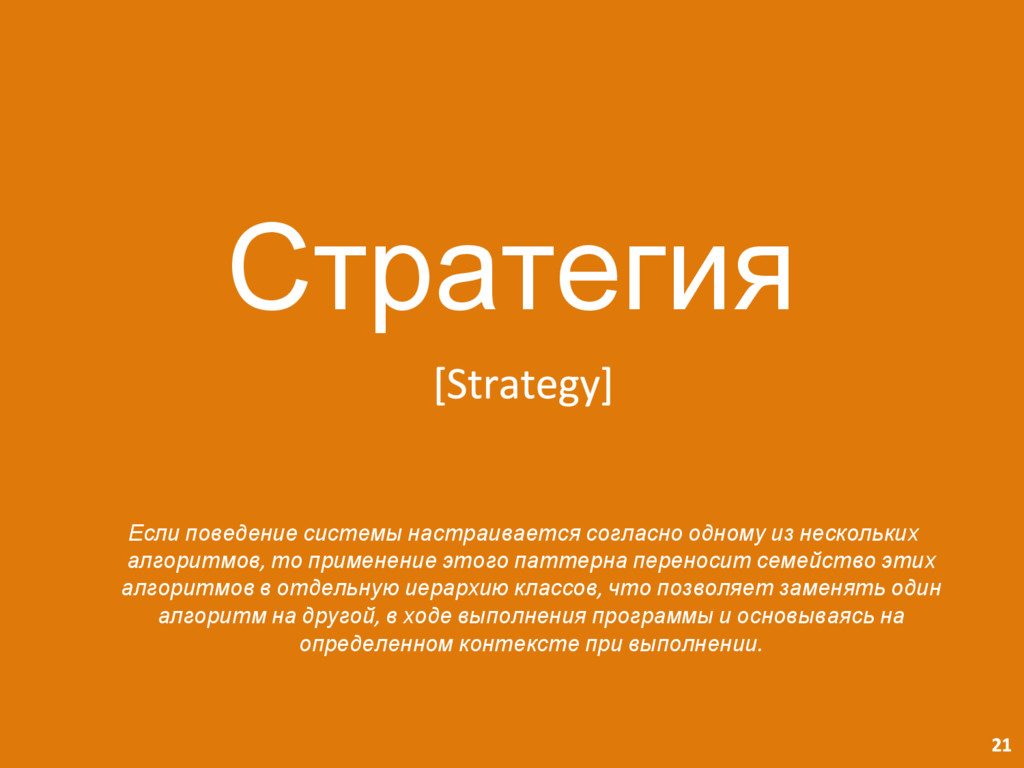 Стратегия

[Strategy]

Если поведение системы настраивается согласно одному из нескольких алгоритмов, то применение этого паттерна переносит семейство этих алгоритмов в отдельную иерархию классов, что позволяет заменять один алгоритм на другой, в ходе выполнения программы и основываясь на определенном контексте при выполнении.

21